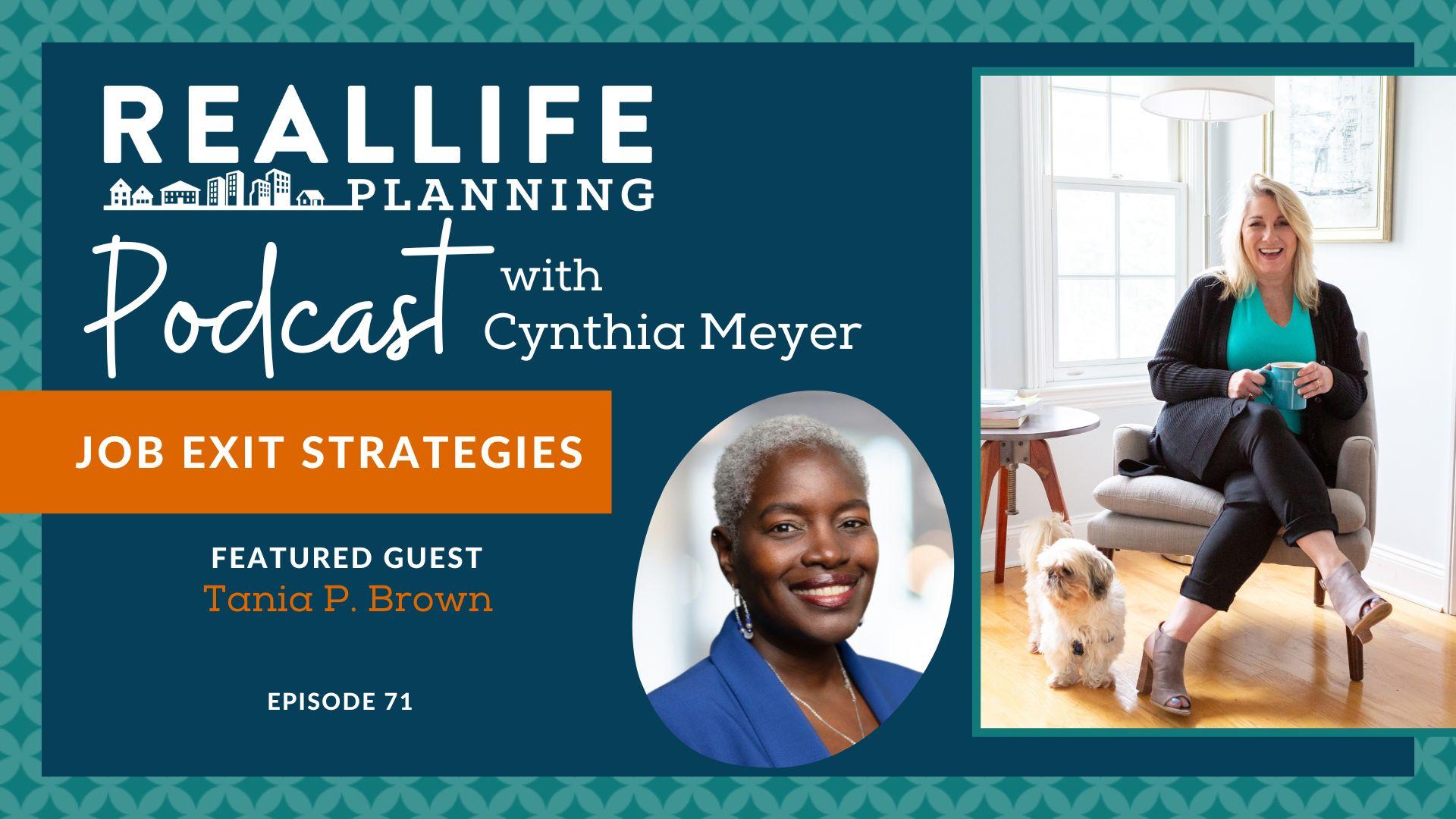 REALLIFE PLANNING

Podcast with Cynthia Meyer

JOB EXIT STRATEGIES

FEATURED GUEST
Tania P. Brown

EPISODE 71